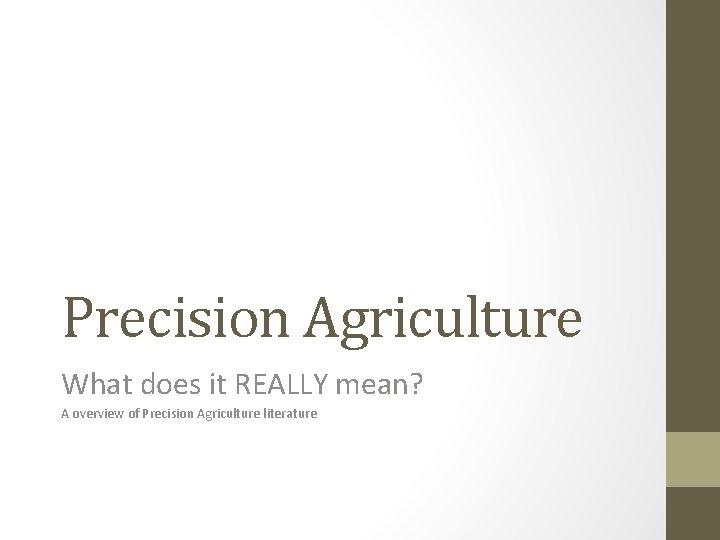 Precision Agriculture

What does it REALLY mean?

A overview of Precision Agriculture literature